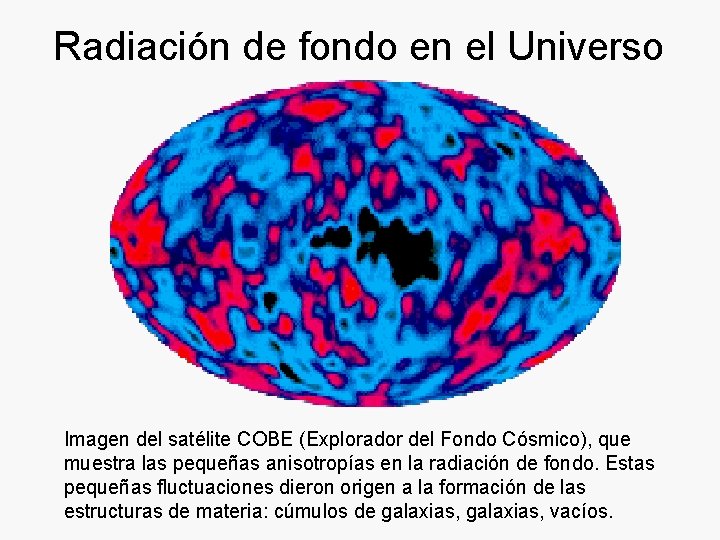 Radiación de fondo en el Universo

Imagen del satélite COBE (Explorador del Fondo Cósmico), que muestra las pequeñas anisotropías en la radiación de fondo. Estas pequeñas fluctuaciones dieron origen a la formación de las estructuras de materia: cúmulos de galaxias, galaxias, vacíos.